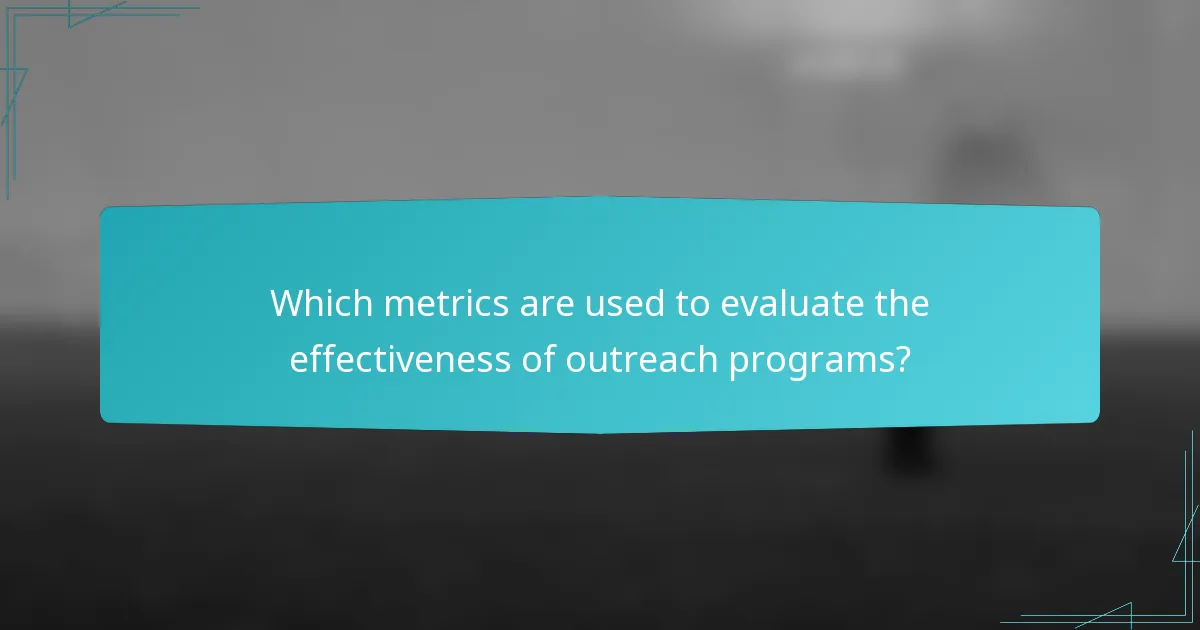 Which metrics are used to evaluate the effectiveness of outreach programs?